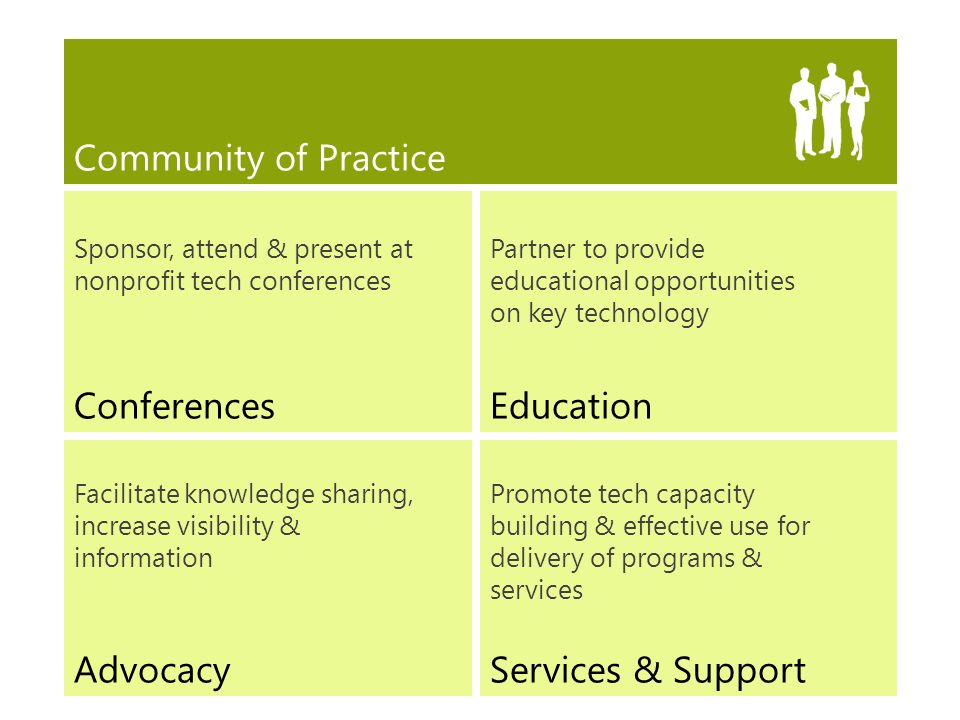 Community of Practice

Sponsor, attend & present at nonprofit tech conferences

Conferences

Partner to provide educational opportunities on key technology

Education

Facilitate knowledge sharing, increase visibility & information

Advocacy

Promote tech capacity building & effective use for delivery of programs & services

Services & Support